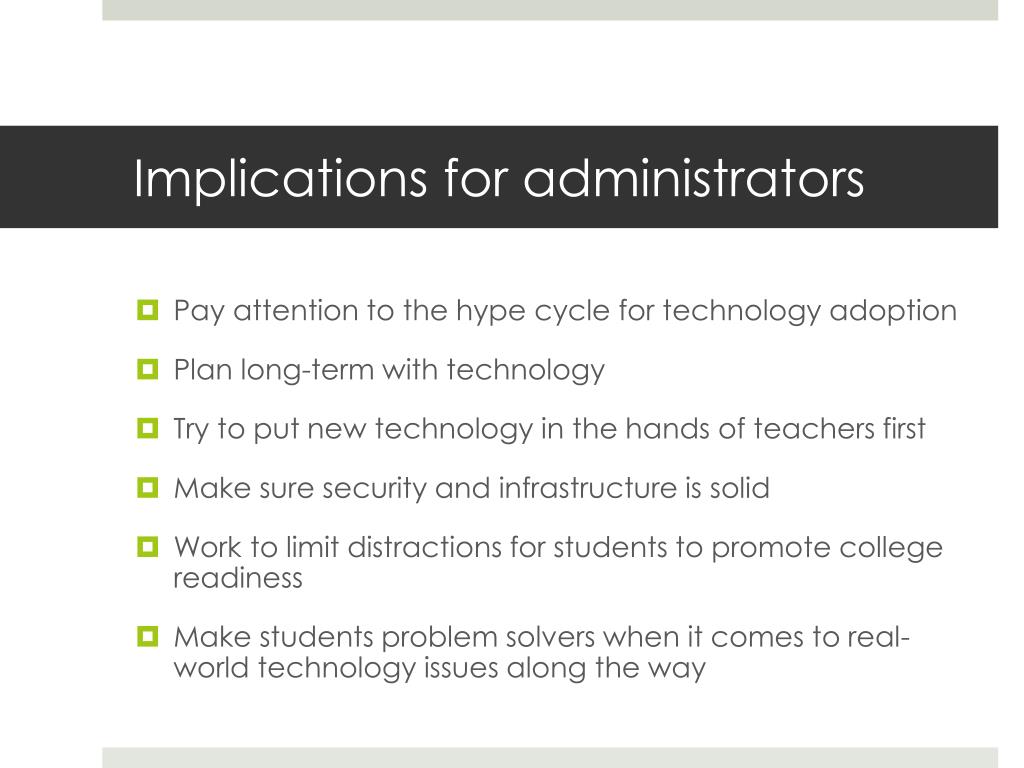 Implications for administrators

Pay attention to the hype cycle for technology adoption

Plan long-term with technology

Try to put new technology in the hands of teachers first

Make sure security and infrastructure is solid

Work to limit distractions for students to promote college readiness

Make students problem solvers when it comes to real-world technology issues along the way